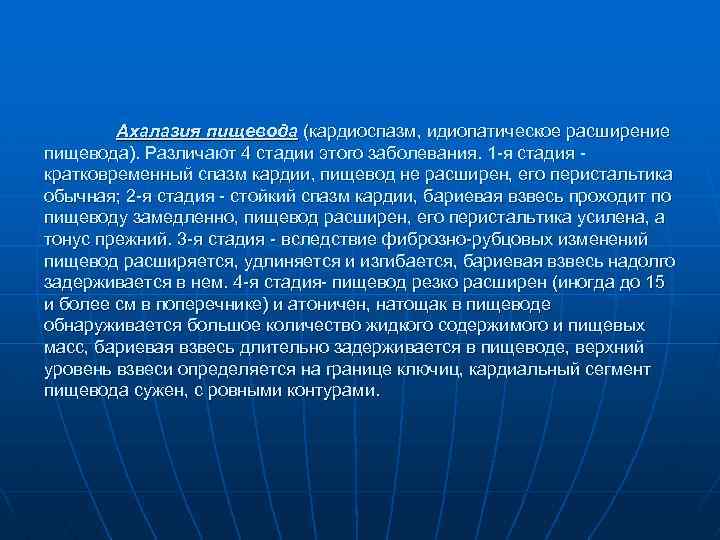 Ахалазия пищевода (кардиоспазм, идиопатическое расширение пищевода). Различают 4 стадии этого заболевания. 1-я стадия - кратковременный спазм кардии, пищевод не расширен, его перистальтика обычная; 2-я стадия - стойкий спазм кардии, бариевая взвесь проходит по пищеводу замедленно, пищевод расширен, его перистальтика усилена, а тонус прежний. 3-я стадия - вследствие фиброзно-рубцовых изменений пищевод расширяется, удлиняется и изгибается, бариевая взвесь надолго задерживается в нем. 4-я стадия- пищевод резко расширен (иногда до 15 и более см в поперечнике) и атоничен, натощак в пищеводе обнаруживается большое количество жидкого содержимого и пищевых масс, бариевая взвесь длительно задерживается в пищеводе, верхний уровень взвеси определяется на границе ключиц, кардиальный сегмент пищевода сужен, с ровными контурами.